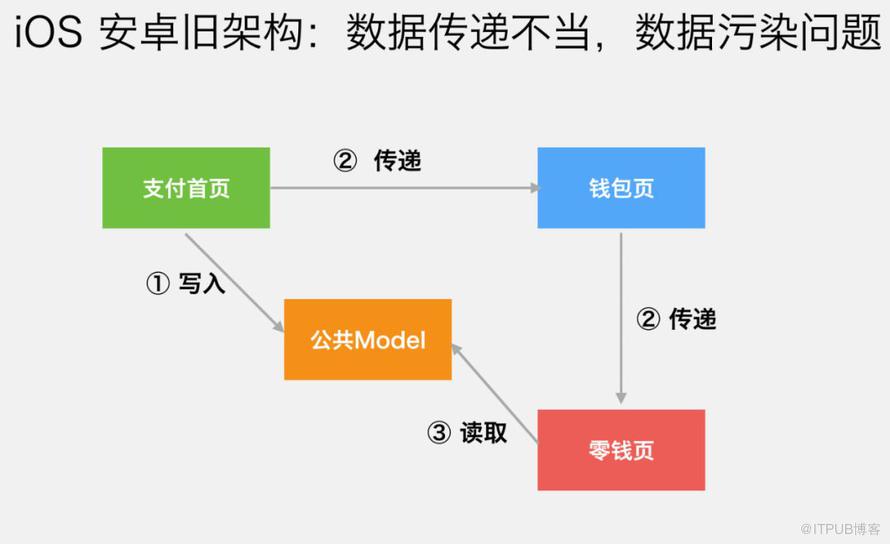 iOS 安卓旧架构：数据传递不当，数据污染问题

支付首页

② 传递

钱包页

① 写入

公共Model

② 传递

③ 读取

零钱页

@ITPUB博客